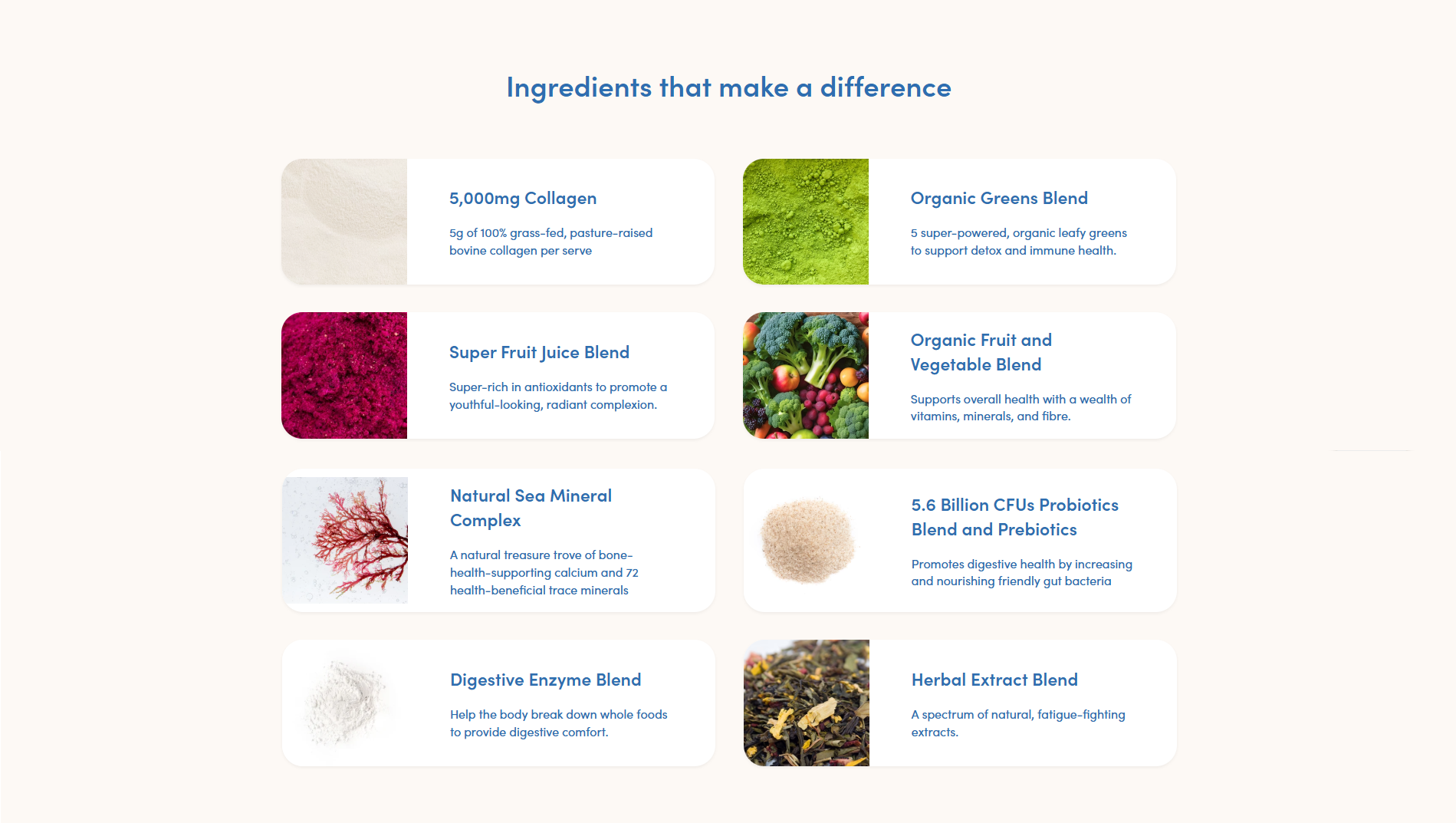 Ingredients that make a difference

5,000mg Collagen

5g of 100% grass-fed, pasture-raised bovine collagen per serve

Organic Greens Blend

5 super-powered, organic leafy greens to support detox and immune health.

Super Fruit Juice Blend

Super-rich in antioxidants to promote a youthful-looking, radiant complexion.

Organic Fruit and Vegetable Blend

Supports overall health with a wealth of vitamins, minerals, and fibre.

Natural Sea Mineral Complex

A natural treasure trove of bone-health-supporting calcium and 72 health-beneficial trace minerals

5.6 Billion CFUs Probiotics Blend and Prebiotics

Promotes digestive health by increasing and nourishing friendly gut bacteria

Digestive Enzyme Blend

Help the body break down whole foods to provide digestive comfort.

Herbal Extract Blend

A spectrum of natural, fatigue-fighting extracts.